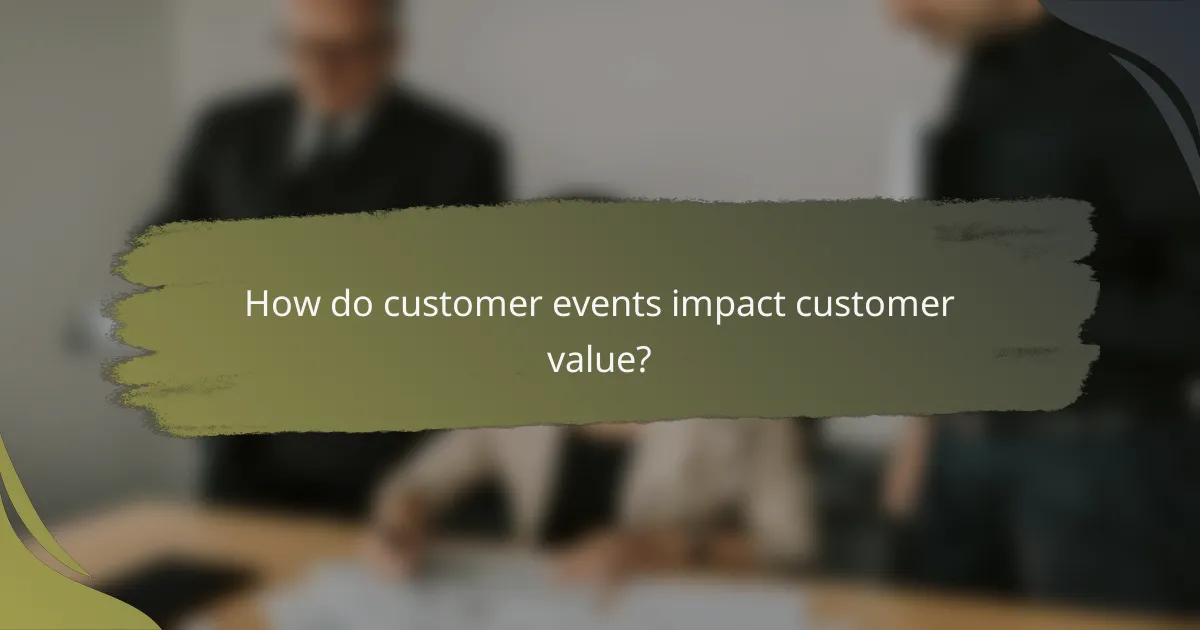 How do customer events impact customer value?